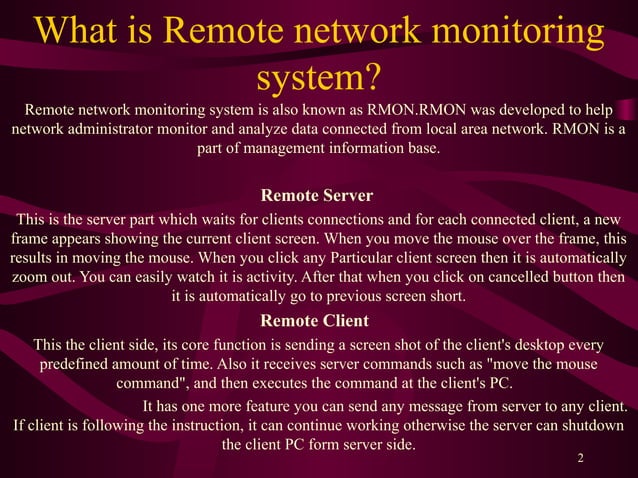 What is Remote network monitoring system?

Remote network monitoring system is also known as RMON.RMON was developed to help network administrator monitor and analyze data connected from local area network. RMON is a part of management information base.

Remote Server

This is the server part which waits for clients connections and for each connected client, a new frame appears showing the current client screen. When you move the mouse over the frame, this results in moving the mouse. When you click any Particular client screen then it is automatically zoom out. You can easily watch it is activity. After that when you click on cancelled button then it is automatically go to previous screen short.

Remote Client

This the client side, its core function is sending a screen shot of the client's desktop every predefined amount of time. Also it receives server commands such as "move the mouse command", and then executes the command at the client's PC.

It has one more feature you can send any message from server to any client. If client is following the instruction, it can continue working otherwise the server can shutdown the client PC form server side.

2